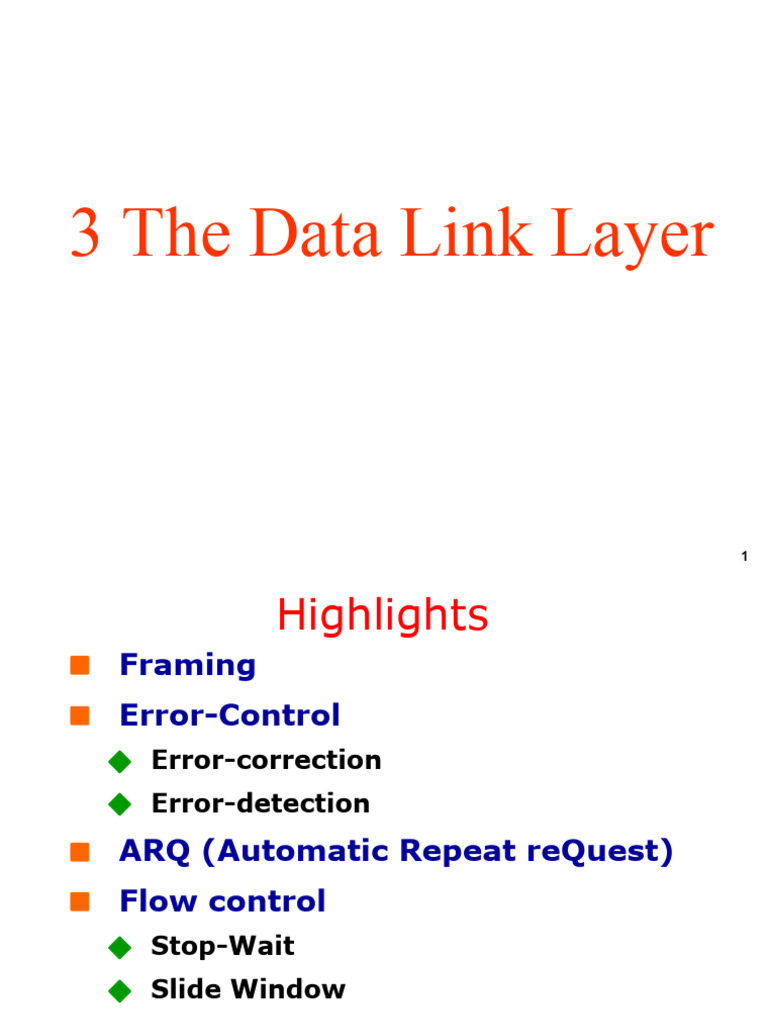 3 The Data Link Layer

1

Highlights

Framing

Error-Control

Error-correction

Error-detection

ARQ (Automatic Repeat reQuest)

Flow control

Stop-Wait

Slide Window